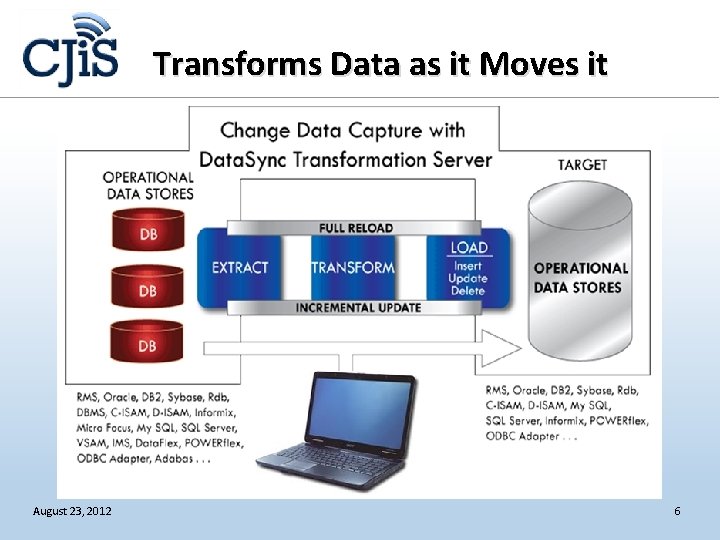 CJiS

Transforms Data as it Moves it

Change Data Capture with DataSync Transformation Server

OPERATIONAL DATA STORES

DB

DB

DB

FULL RELOAD

EXTRACT

TRANSFORM

LOAD
Insert
Update
Delete

INCREMENTAL UPDATE

TARGET

OPERATIONAL DATA STORES

RMS, Oracle, DB2, Sybase, Rdb, DBMS, C-ISAM, D-ISAM, Informix, Micro Focus, My SQL, SQL Server, VSAM, IMS, DataFlex, POWERflex, ODBC Adapter, Adabas . . .

RMS, Oracle, DB2, Sybase, Rdb, C-ISAM, D-ISAM, My SQL, SQL Server, Informix, POWERflex, ODBC Adapter . . .

August 23, 2012

6